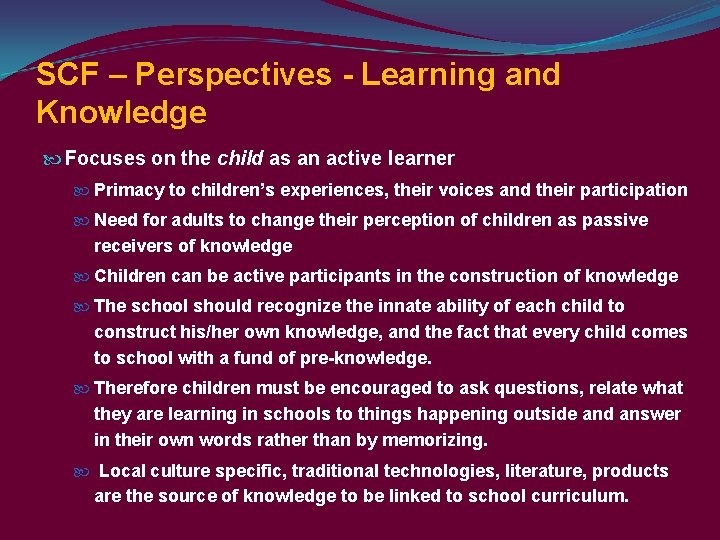 SCF – Perspectives - Learning and Knowledge

Focuses on the child as an active learner

Primacy to children's experiences, their voices and their participation

Need for adults to change their perception of children as passive receivers of knowledge

Children can be active participants in the construction of knowledge

The school should recognize the innate ability of each child to construct his/her own knowledge, and the fact that every child comes to school with a fund of pre-knowledge.

Therefore children must be encouraged to ask questions, relate what they are learning in schools to things happening outside and answer in their own words rather than by memorizing.

Local culture specific, traditional technologies, literature, products are the source of knowledge to be linked to school curriculum.